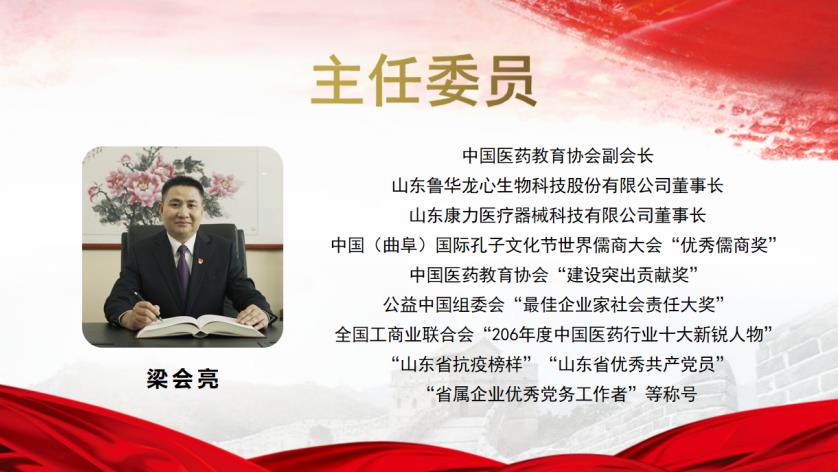 主任委员

梁会亮

中国医药教育协会副会长
山东鲁华龙心生物科技股份有限公司董事长
山东康力医疗器械科技有限公司董事长
中国（曲阜）国际孔子文化节世界儒商大会“优秀儒商奖”
中国医药教育协会“建设突出贡献奖”
公益中国组委会“最佳企业家社会责任大奖”
全国工商业联合会“206年度中国医药行业十大新锐人物”
“山东省抗疫榜样”“山东省优秀共产党员”
“省属企业优秀党务工作者”等称号